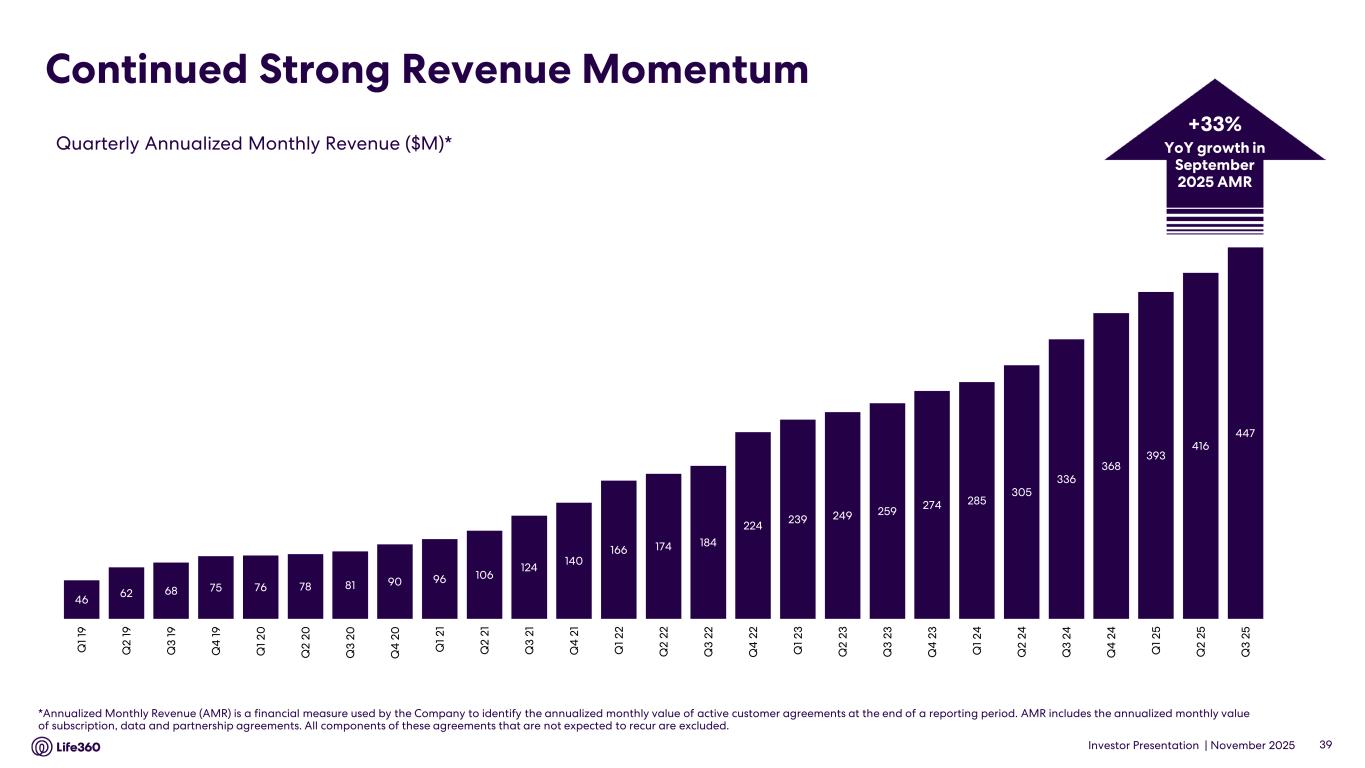 Continued Strong Revenue Momentum

Quarterly Annualized Monthly Revenue ($M)*

+33%
YoY growth in September 2025 AMR

46
62
68
75
76
78
81
90
96
106
124
140
166
174
184
224
239
249
259
274
285
305
336
368
393
416
447

Q1 19
Q2 19
Q3 19
Q4 19
Q1 20
Q2 20
Q3 20
Q4 20
Q1 21
Q2 21
Q3 21
Q4 21
Q1 22
Q2 22
Q3 22
Q4 22
Q1 23
Q2 23
Q3 23
Q4 23
Q1 24
Q2 24
Q3 24
Q4 24
Q1 25
Q2 25
Q3 25

*Annualized Monthly Revenue (AMR) is a financial measure used by the Company to identify the annualized monthly value of active customer agreements at the end of a reporting period. AMR includes the annualized monthly value of subscription, data and partnership agreements. All components of these agreements that are not expected to recur are excluded.

Life360

Investor Presentation | November 2025 39